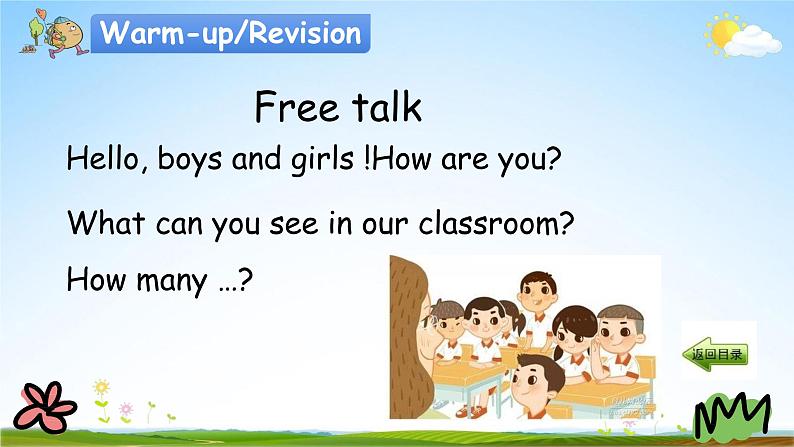 Warm-up/Revision

Free talk

Hello, boys and girls !How are you?

What can you see in our classroom?

How many …?

返回目录